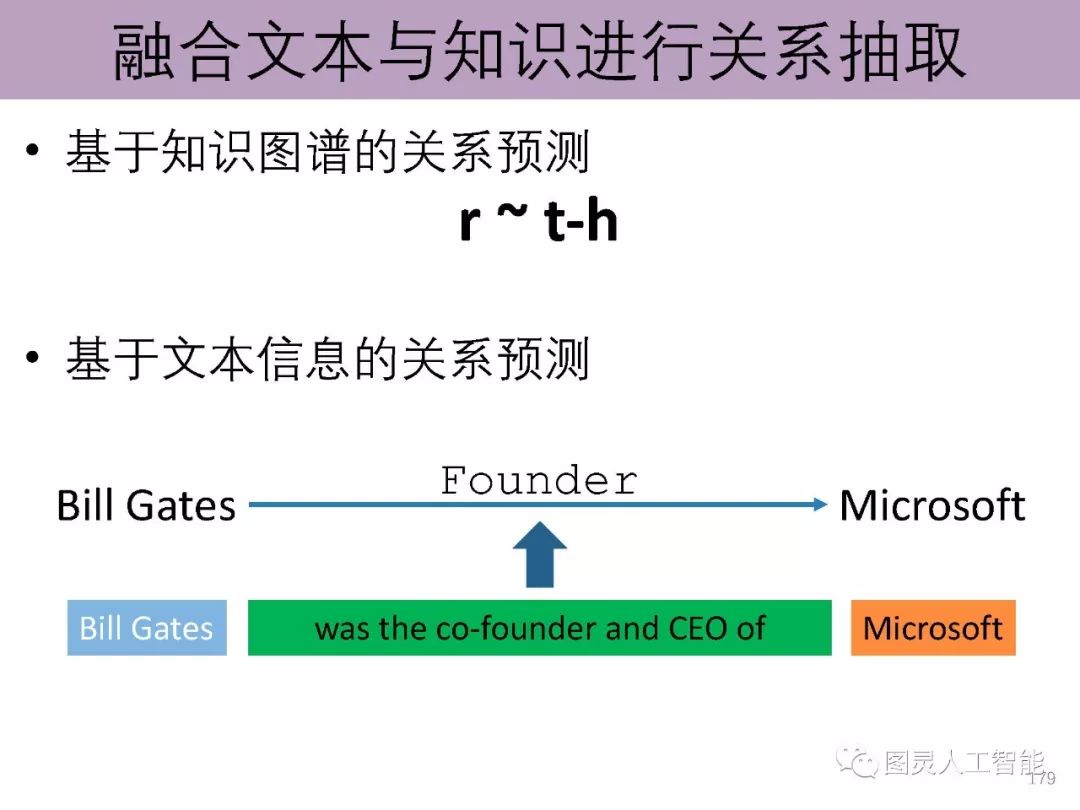 融合文本与知识进行关系抽取

• 基于知识图谱的关系预测

r ~ t-h

• 基于文本信息的关系预测

Bill Gates Founder Microsoft

Bill Gates was the co-founder and CEO of Microsoft

图灵人工智能

179